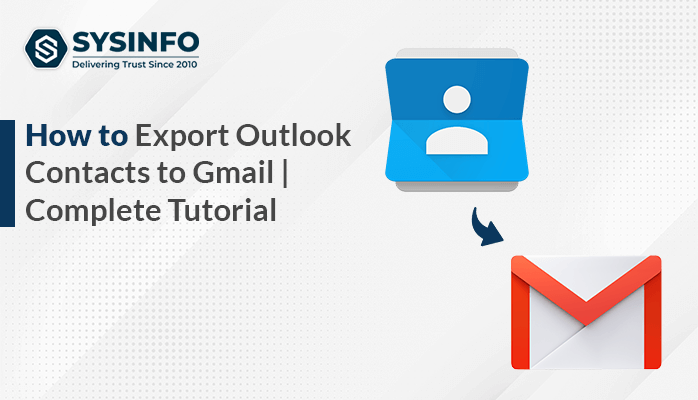 SYSINFO
Delivering Trust Since 2010

How to Export Outlook Contacts to Gmail | Complete Tutorial